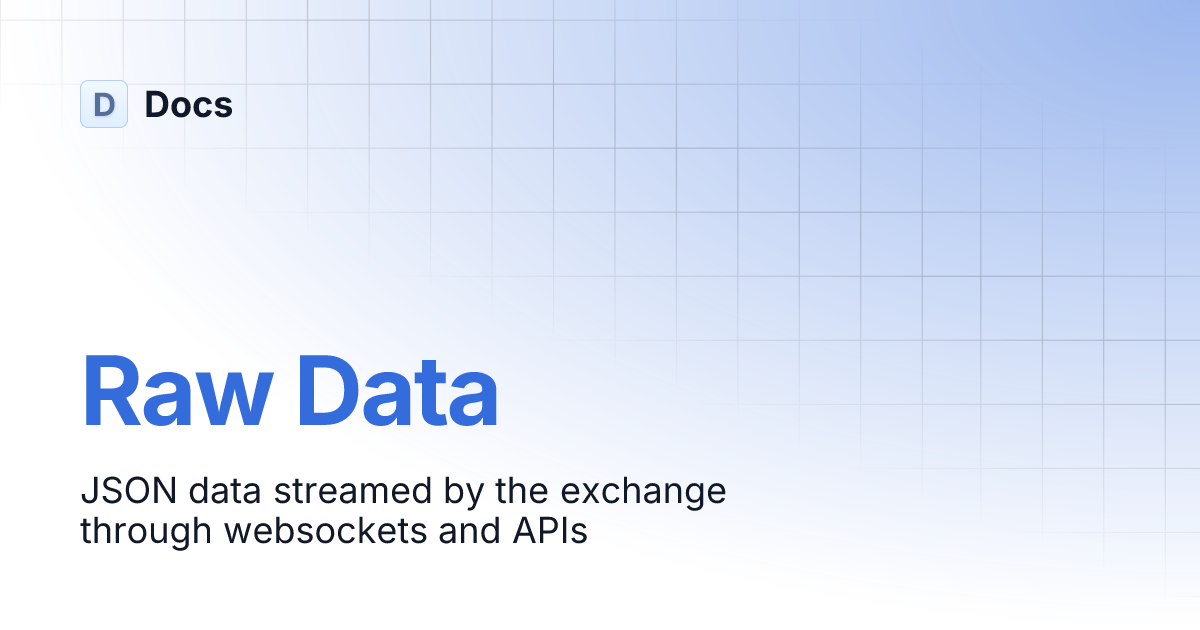 D Docs

Raw Data

JSON data streamed by the exchange through websockets and APIs